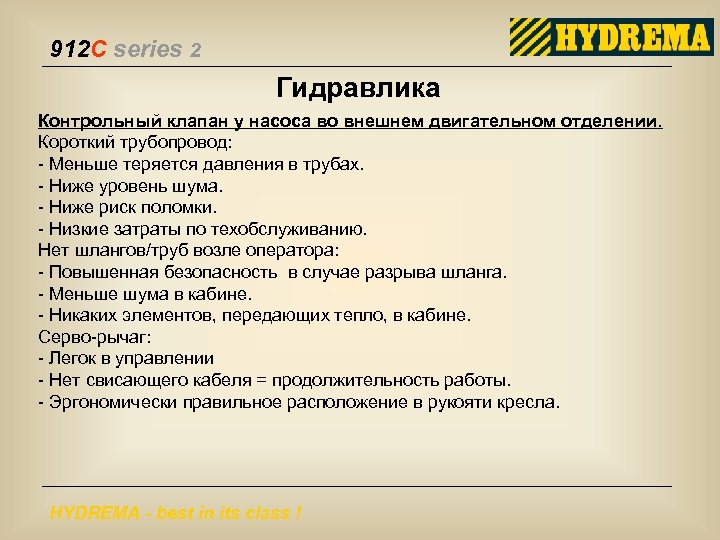 912C series 2

HYDREMA

Гидравлика

Контрольный клапан у насоса во внешнем двигательном отделении.
Короткий трубопровод:
- Меньше теряется давления в трубах.
- Ниже уровень шума.
- Ниже риск поломки.
- Низкие затраты по техобслуживанию.
Нет шлангов/труб возле оператора:
- Повышенная безопасность в случае разрыва шланга.
- Меньше шума в кабине.
- Никаких элементов, передающих тепло, в кабине.
Серво-рычаг:
- Легок в управлении
- Нет свисающего кабеля = продолжительность работы.
- Эргономически правильное расположение в рукояти кресла.

HYDREMA - best in its class !